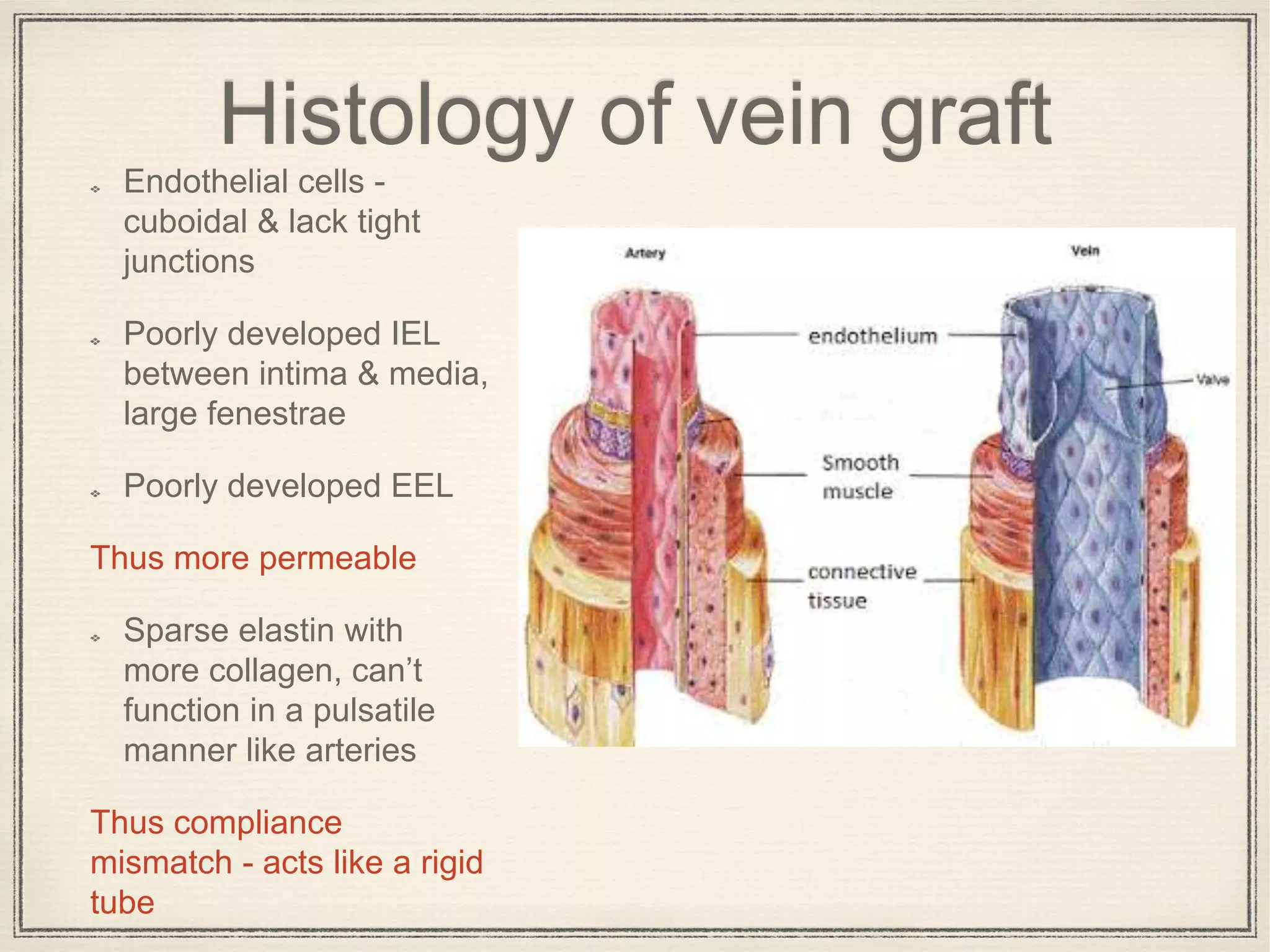 Histology of vein graft

Endothelial cells - cuboidal & lack tight junctions

Poorly developed IEL between intima & media, large fenestrae

Poorly developed EEL

Thus more permeable

Sparse elastin with more collagen, can't function in a pulsatile manner like arteries

Thus compliance mismatch - acts like a rigid tube

Artery

Vein

endothelium

Valve

Smooth muscle

connective tissue